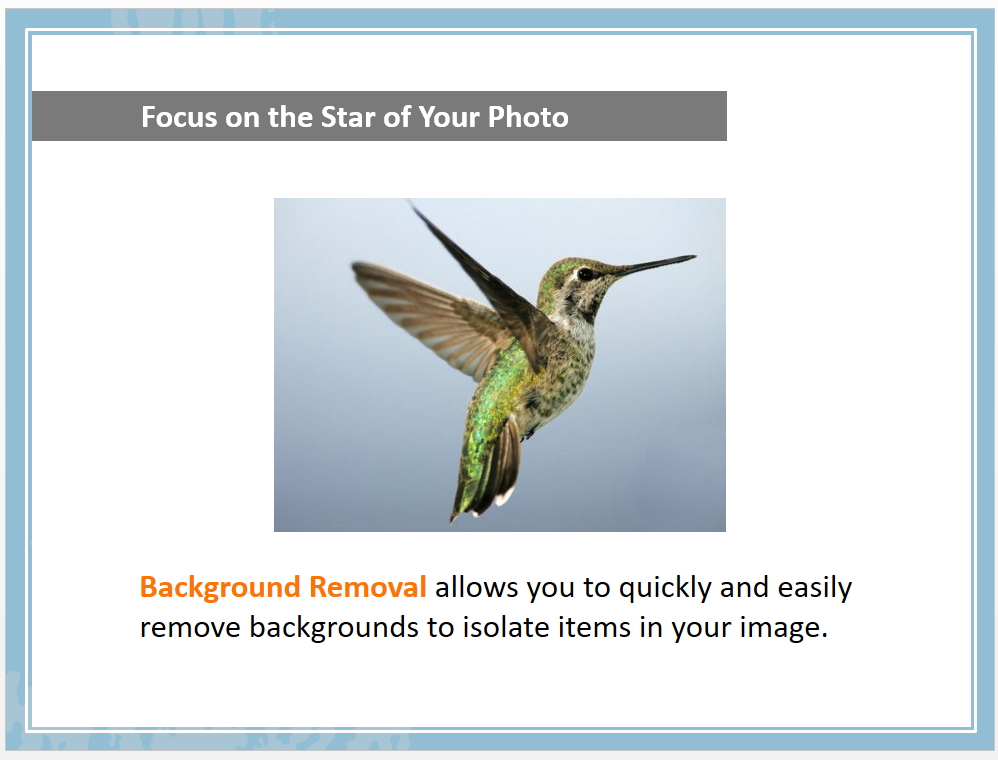 Focus on the Star of Your Photo

Background Removal allows you to quickly and easily remove backgrounds to isolate items in your image.